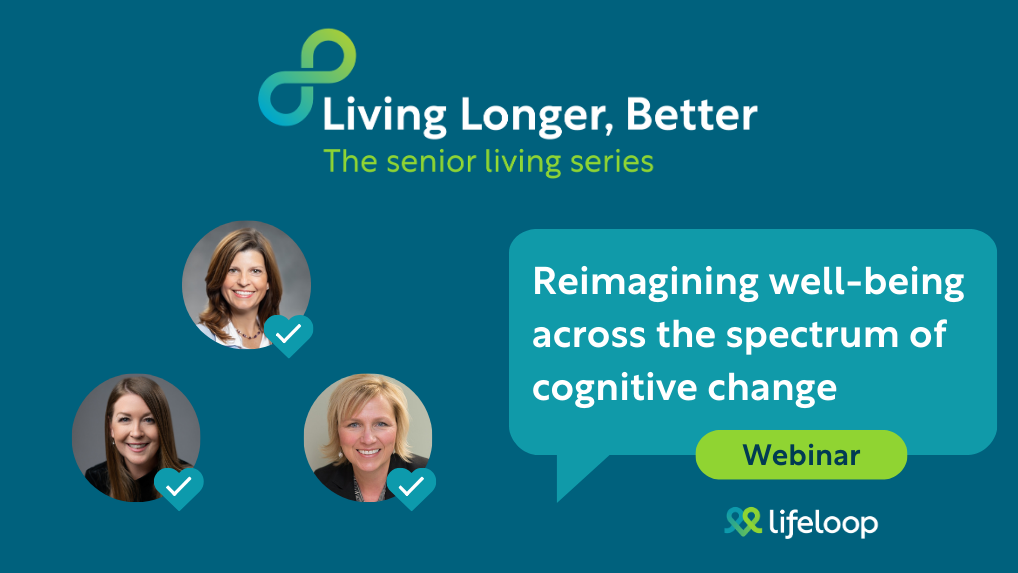 Living Longer, Better
The senior living series

Reimagining well-being across the spectrum of cognitive change

Webinar

lifeloop